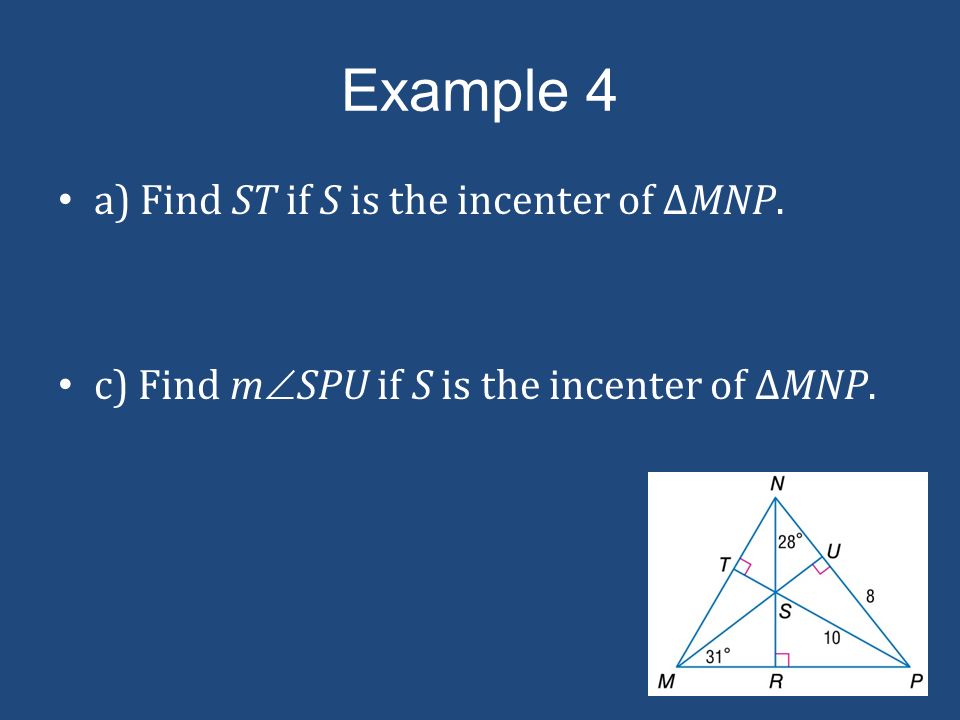 Example 4

• a) Find $ST$ if $S$ is the incenter of $\Delta MNP$.

• c) Find $m\angle SPU$ if $S$ is the incenter of $\Delta MNP$.

N
28°
T
U
8
S
10
31°
M
R
P